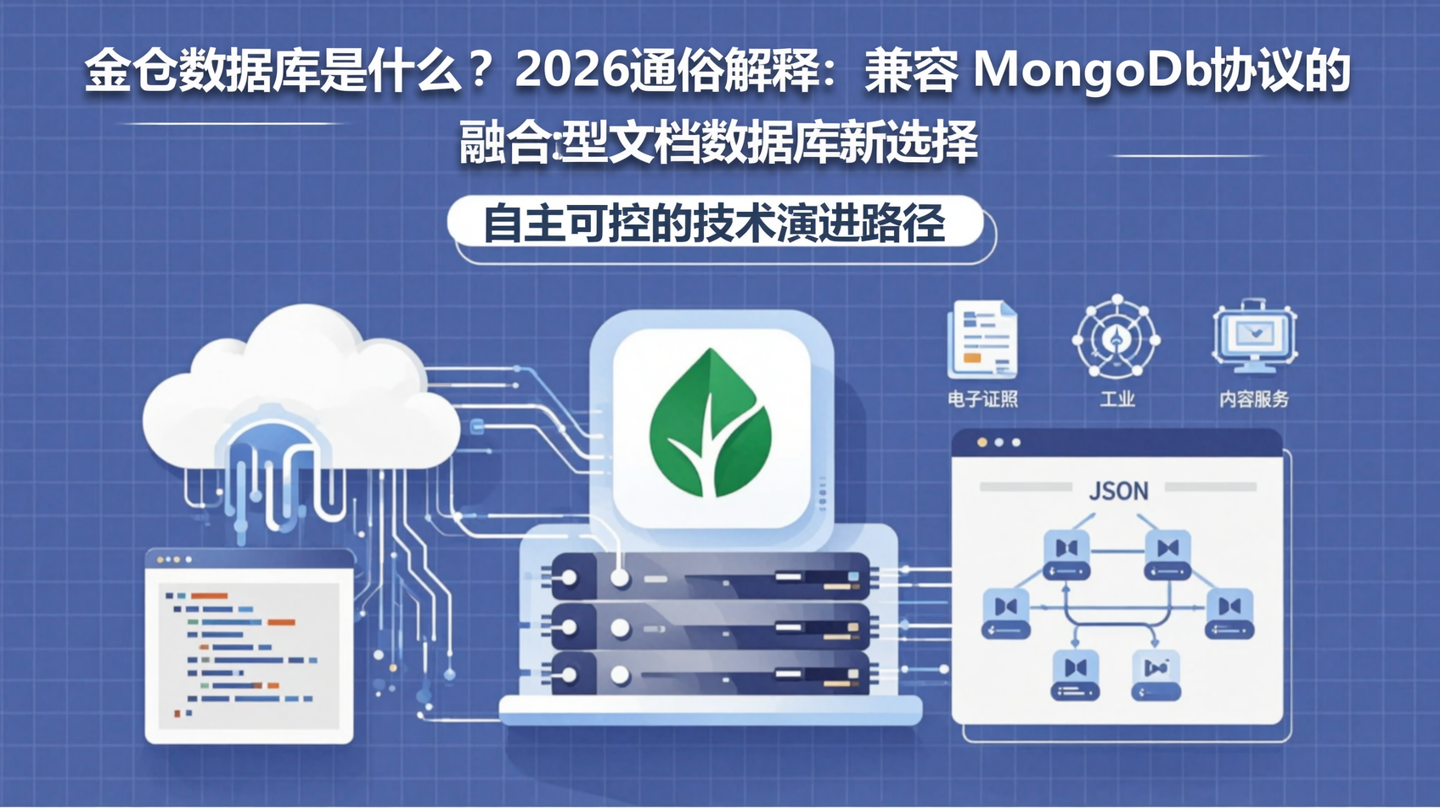 金仓数据库是什么？2026通俗解释：兼容 MongoDb协议的融合:型文档数据库新选择

自主可控的技术演进路径

电子证照

工业

内容服务

JSON